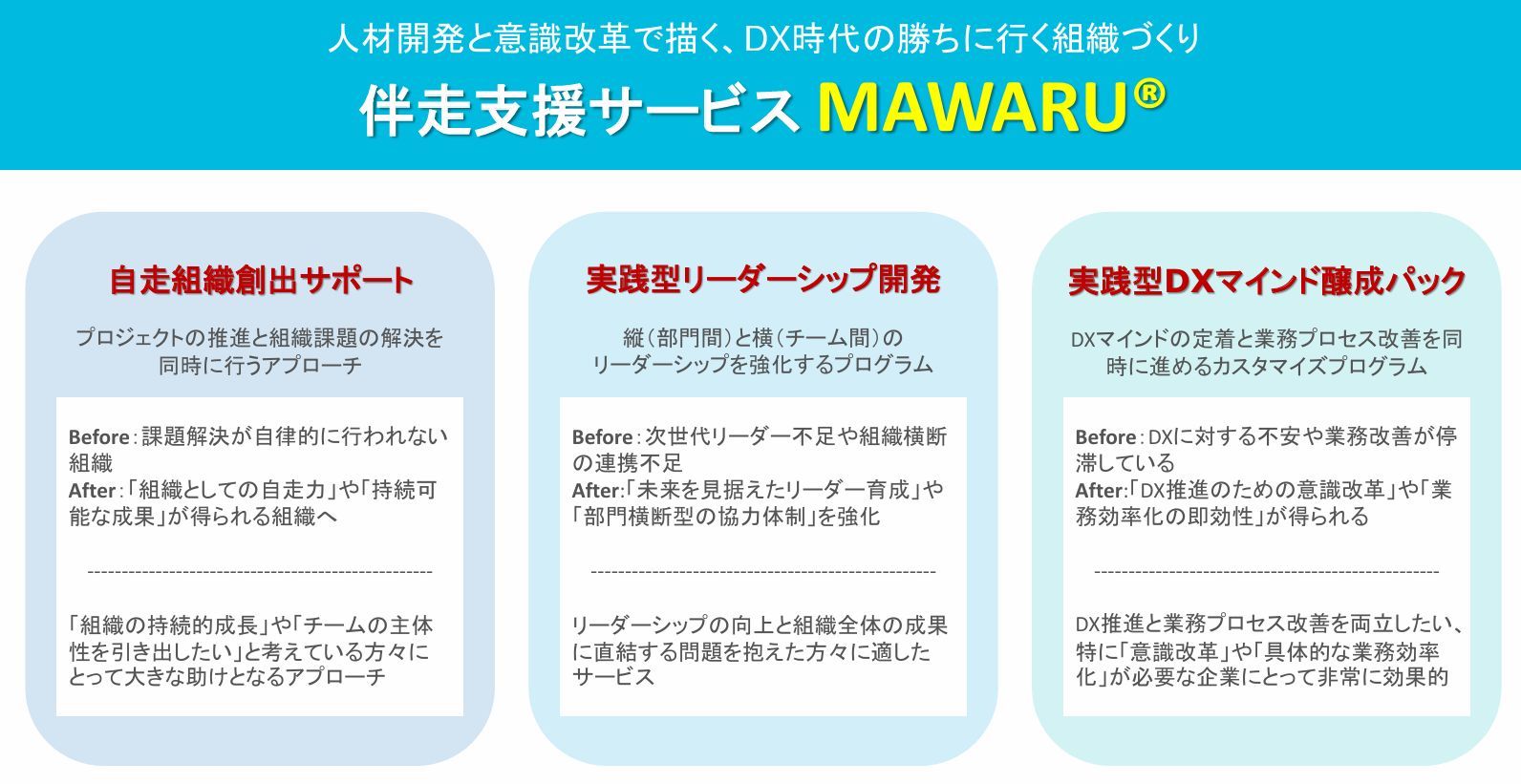 人材開発と意識改革で描く、DX時代の勝ちに行く組織づくり

伴走支援サービス MAWARU®

自走組織創出サポート

プロジェクトの推進と組織課題の解決を同時に行うアプローチ

Before：課題解決が自律的に行われない組織
After：「組織としての自走力」や「持続可能な成果」が得られる組織へ

----------------------------------------------------

「組織の持続的成長」や「チームの主体性を引き出したい」と考えている方々にとって大きな助けとなるアプローチ

実践型リーダーシップ開発

縦（部門間）と横（チーム間）のリーダーシップを強化するプログラム

Before：次世代リーダー不足や組織横断の連携不足
After：「未来を見据えたリーダー育成」や「部門横断型の協力体制」を強化

----------------------------------------------------

リーダーシップの向上と組織全体の成果に直結する問題を抱えた方々に適したサービス

実践型DXマインド醸成パック

DXマインドの定着と業務プロセス改善を同時に進めるカスタマイズプログラム

Before：DXに対する不安や業務改善が停滞している
After：「DX推進のための意識改革」や「業務効率化の即効性」が得られる

----------------------------------------------------

DX推進と業務プロセス改善を両立したい、特に「意識改革」や「具体的な業務効率化」が必要な企業にとって非常に効果的